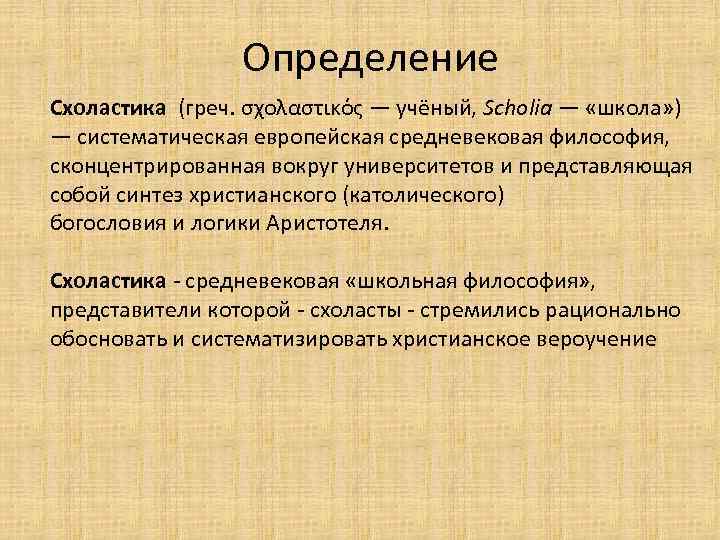 Определение

Схоластика (греч. σχολαστικός — учёный, Scholia — «школа») — систематическая европейская средневековая философия, сконцентрированная вокруг университетов и представляющая собой синтез христианского (католического) богословия и логики Аристотеля.

Схоластика - средневековая «школьная философия», представители которой - схоласты - стремились рационально обосновать и систематизировать христианское вероучение